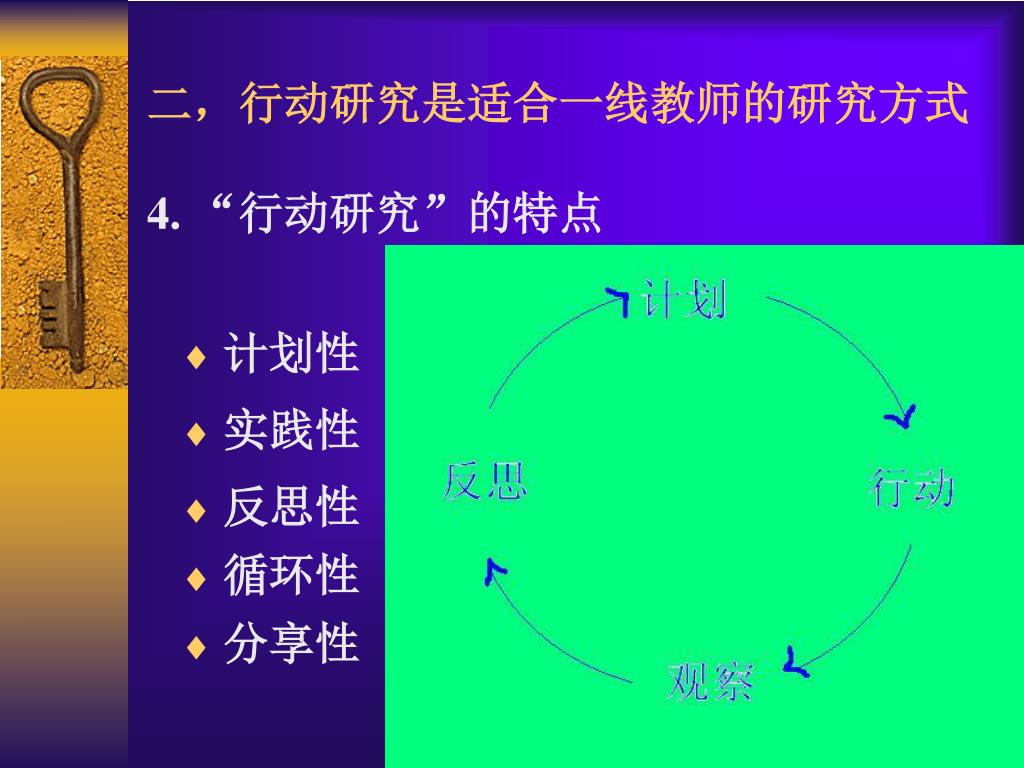 二，行动研究是适合一线教师的研究方式

4. “行动研究”的特点

♦ 计划性
♦ 实践性
♦ 反思性
♦ 循环性
♦ 分享性

计划

行动

观察

反思